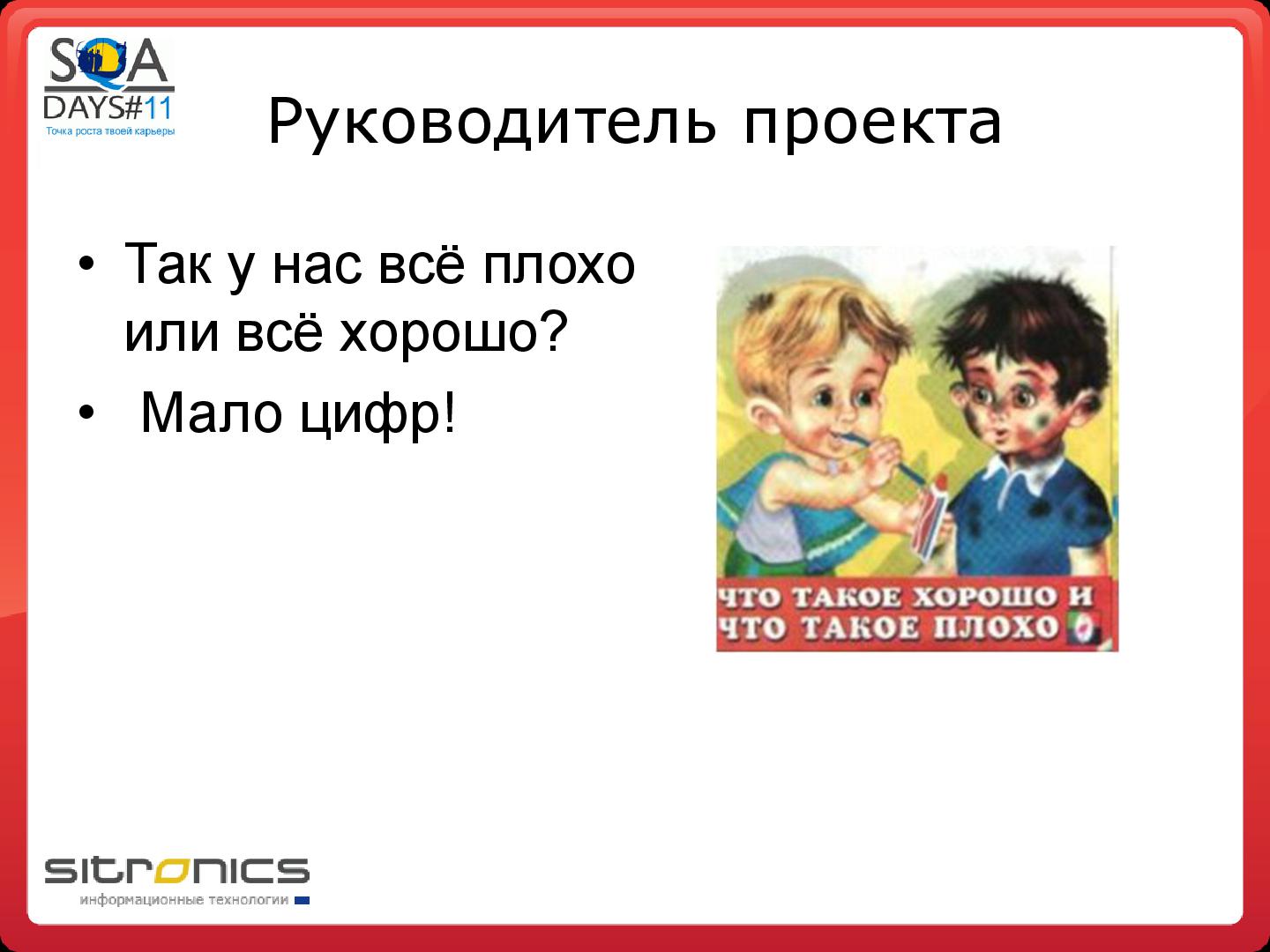 SQA DAYS#11
Точка роста твоей карьеры

Руководитель проекта

• Так у нас всё плохо или всё хорошо?
• Мало цифр!

ЧТО ТАКОЕ ХОРОШО И ЧТО ТАКОЕ ПЛОХО

sitronics
информационные технологии